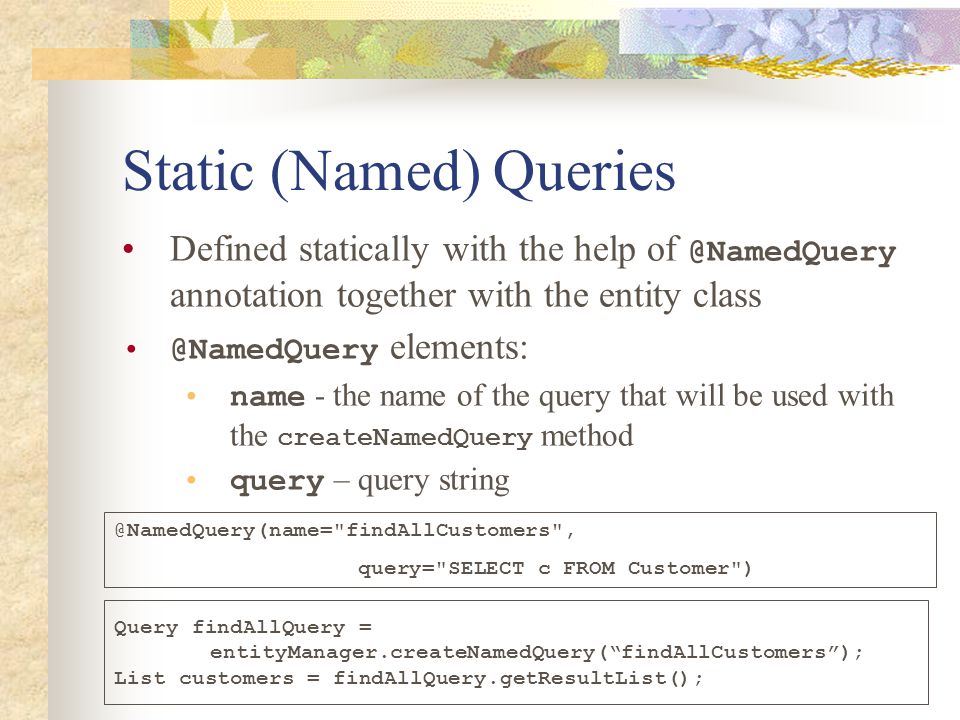 Static (Named) Queries

• Defined statically with the help of @NamedQuery annotation together with the entity class

• @NamedQuery elements:

• name - the name of the query that will be used with the createNamedQuery method

• query – query string

@NamedQuery(name="findAllCustomers",
query="SELECT c FROM Customer")

Query findAllQuery =
entityManager.createNamedQuery(“findAllCustomers”);
List customers = findAllQuery.getResultList();